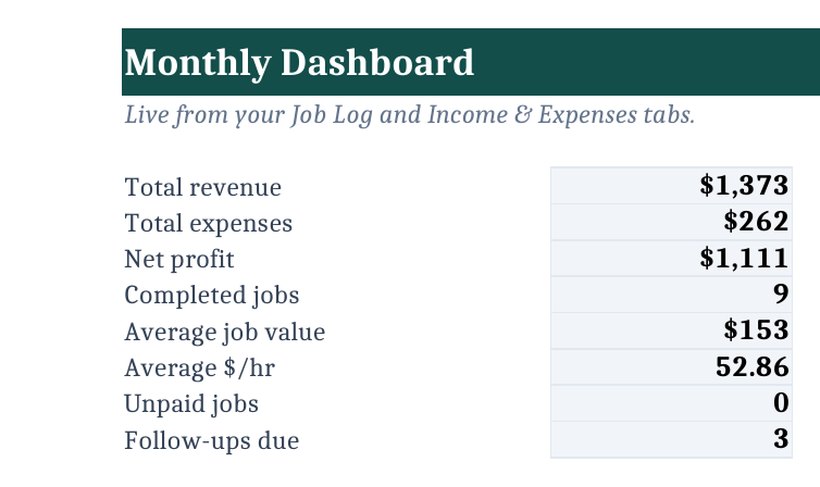 Monthly Dashboard

Live from your Job Log and Income & Expenses tabs.

| | |
|---|---|
| Total revenue | \$1,373 |
| Total expenses | \$262 |
| Net profit | \$1,111 |
| Completed jobs | 9 |
| Average job value | \$153 |
| Average \$/hr | 52.86 |
| Unpaid jobs | 0 |
| Follow-ups due | 3 |